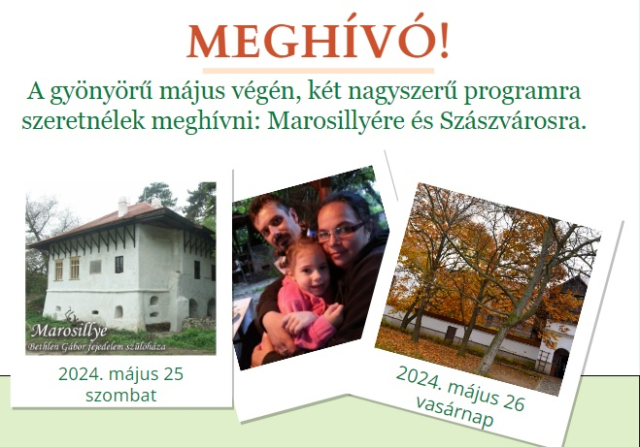 MEGHÍVÓ!

A gyönyörű május végén, két nagyszerű programra szeretnélek meghívni: Marosillyére és Szászvárosra.

Marosillye
Bethlen Gábor fejedelem szülőháza

2024. május 25
szombat

2024. május 26
vasárnap